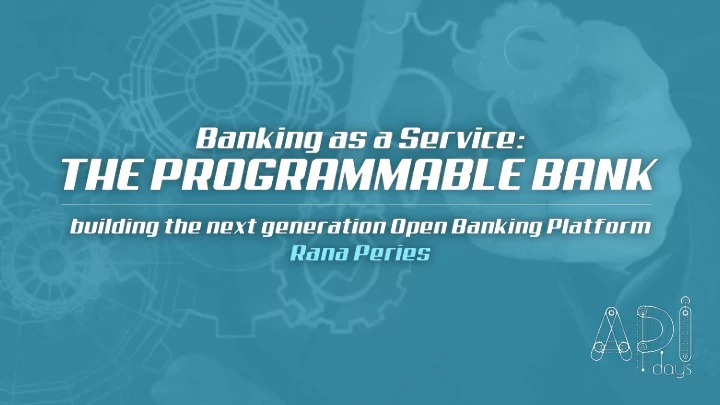 Banking as a Service:
THE PROGRAMMABLE BANK

building the next generation Open Banking Platform
Rana Peries

API days